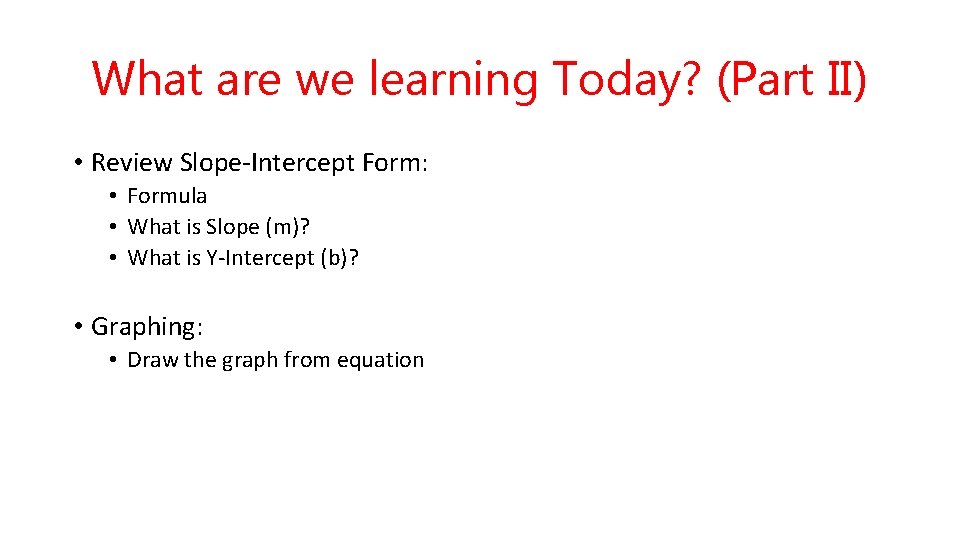 What are we learning Today? (Part II)

• Review Slope-Intercept Form:
  • Formula
  • What is Slope (m)?
  • What is Y-Intercept (b)?

• Graphing:
  • Draw the graph from equation